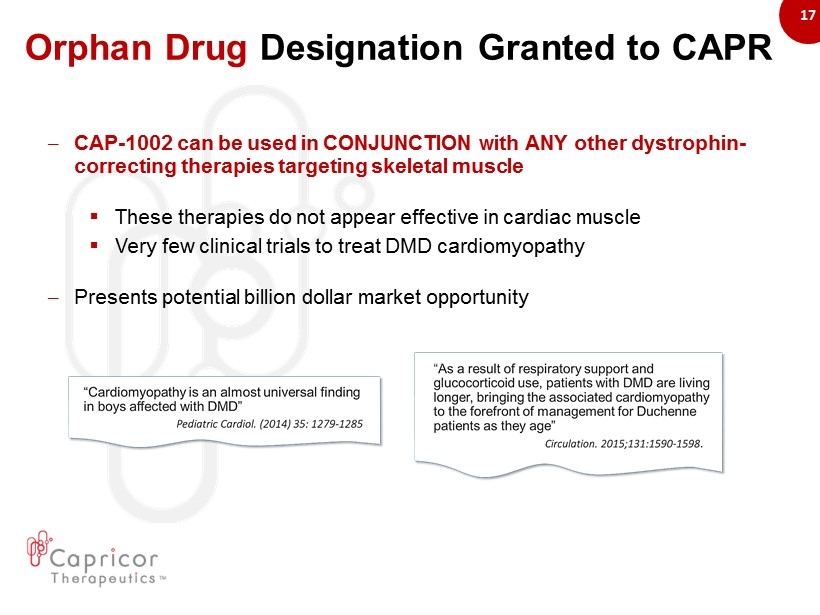 17

Orphan Drug Designation Granted to CAPR

– CAP-1002 can be used in CONJUNCTION with ANY other dystrophin-correcting therapies targeting skeletal muscle

▪ These therapies do not appear effective in cardiac muscle
▪ Very few clinical trials to treat DMD cardiomyopathy

– Presents potential billion dollar market opportunity

“Cardiomyopathy is an almost universal finding in boys affected with DMD”
Pediatric Cardiol. (2014) 35: 1279-1285

“As a result of respiratory support and glucocorticoid use, patients with DMD are living longer, bringing the associated cardiomyopathy to the forefront of management for Duchenne patients as they age”
Circulation. 2015;131:1590-1598.

Capricor Therapeutics™